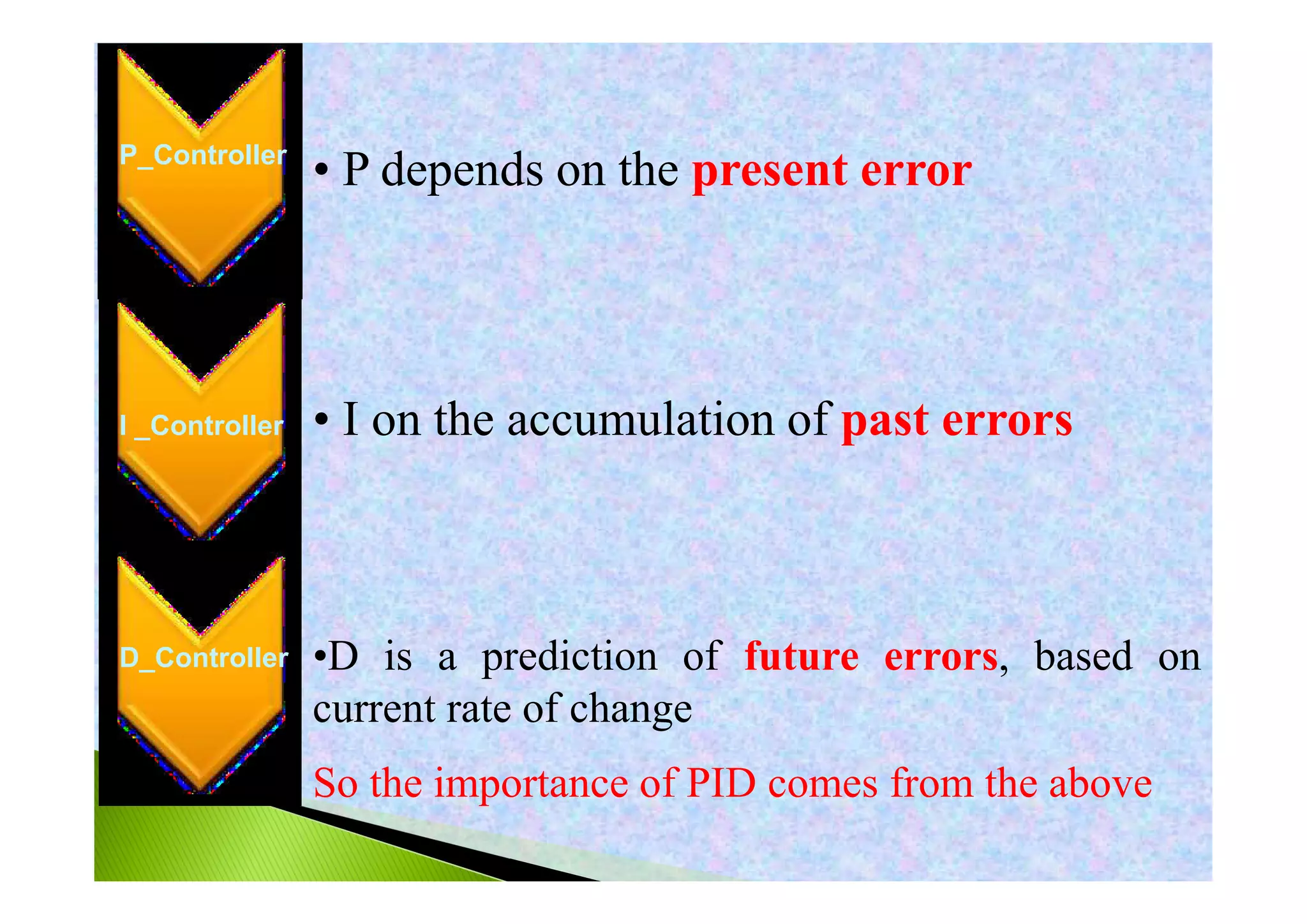 P_Controller

• P depends on the present error

I _Controller

• I on the accumulation of past errors

D_Controller

•D is a prediction of future errors, based on current rate of change

So the importance of PID comes from the above